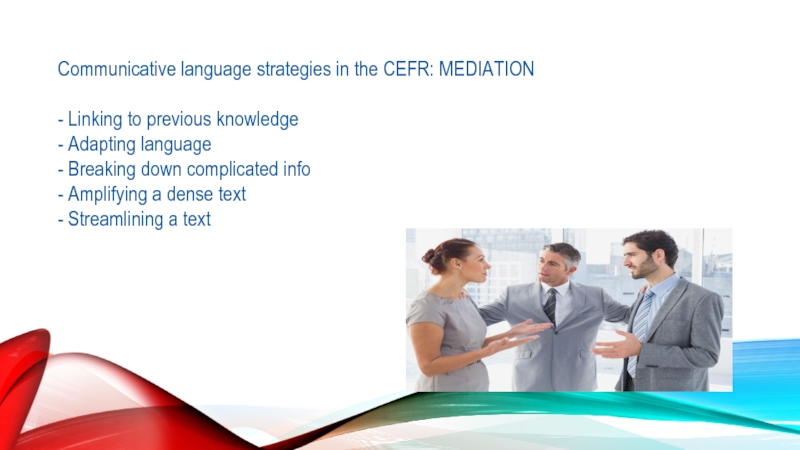 Communicative language strategies in the CEFR: MEDIATION

- Linking to previous knowledge
- Adapting language
- Breaking down complicated info
- Amplifying a dense text
- Streamlining a text